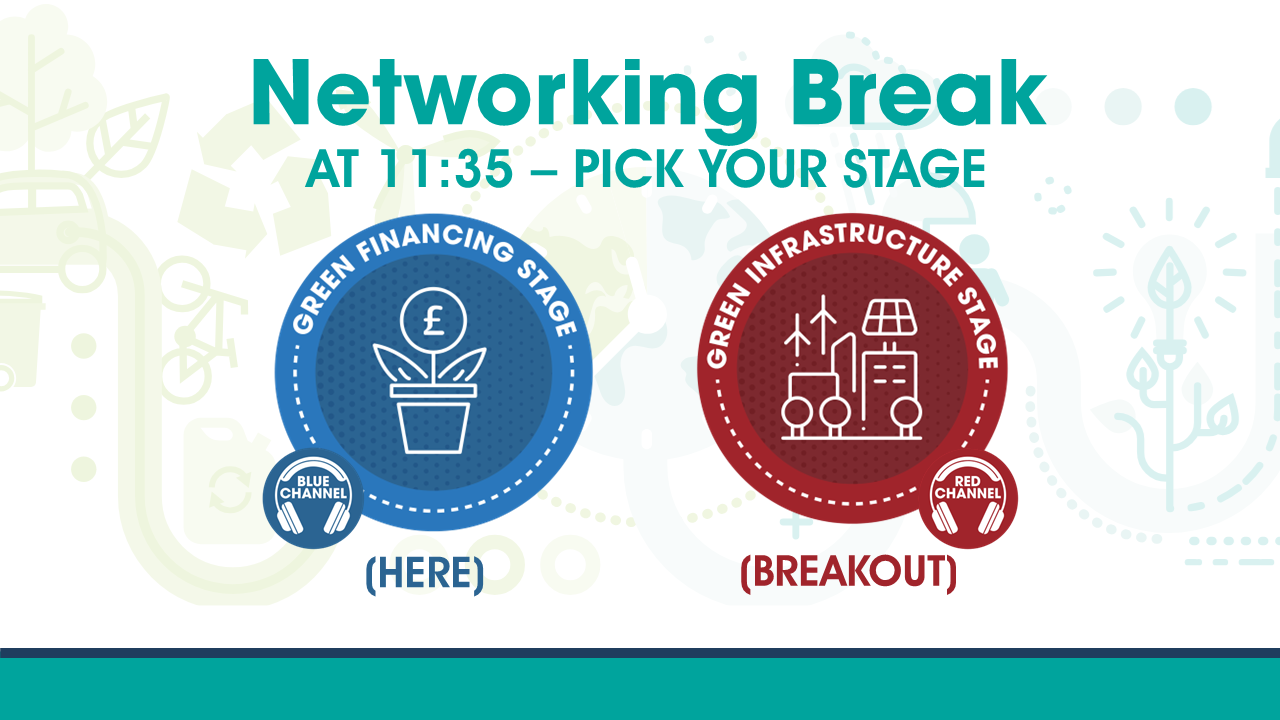 Networking Break

AT 11:35 – PICK YOUR STAGE

GREEN FINANCING STAGE

£

BLUE CHANNEL

(HERE)

GREEN INFRASTRUCTURE STAGE

RED CHANNEL

(BREAKOUT)